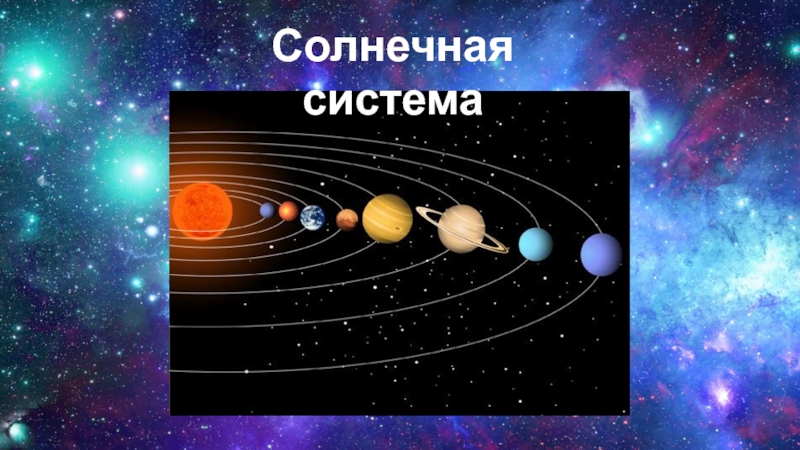 Солнечная система